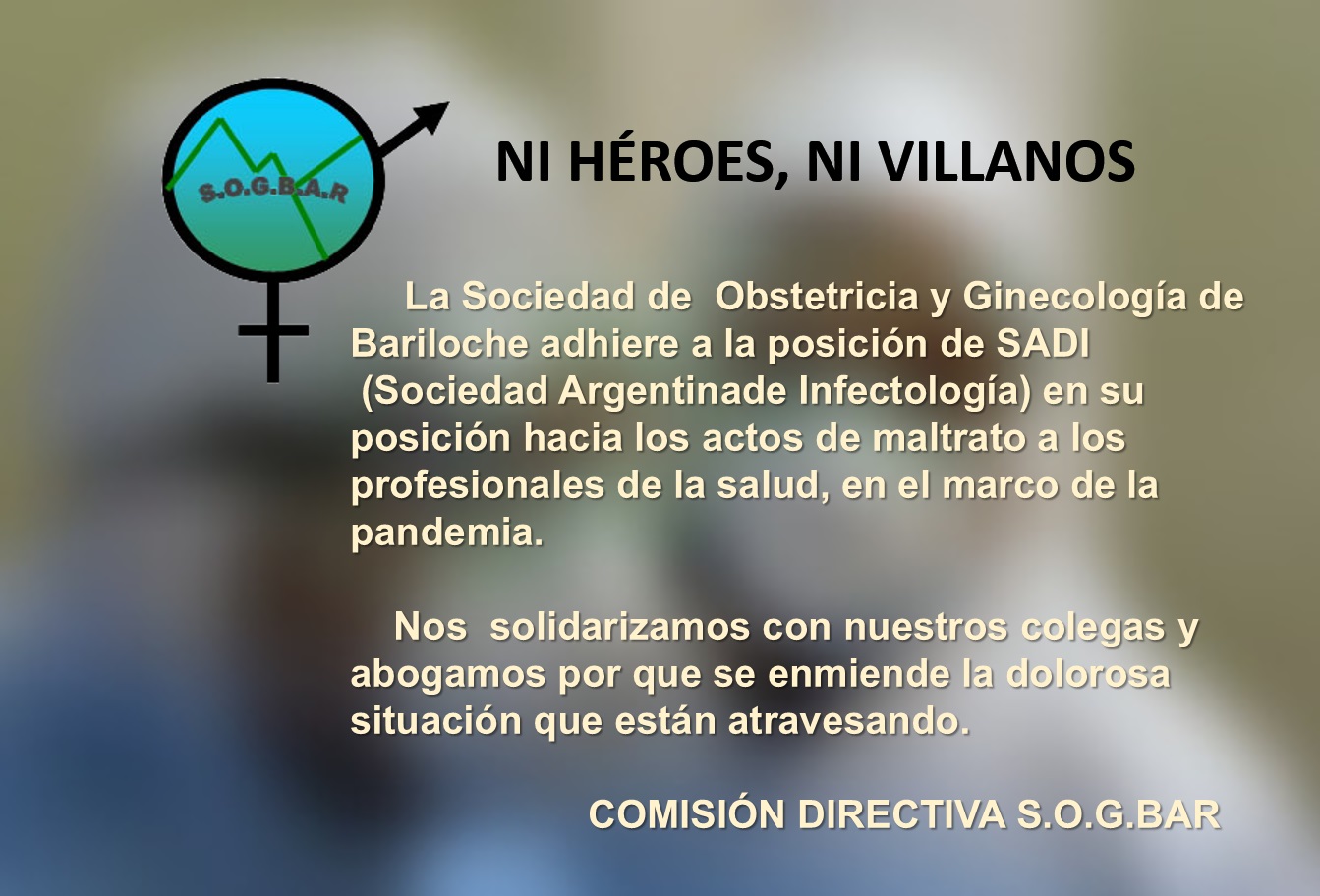 S.O.G.B.A.R

NI HÉROES, NI VILLANOS

La Sociedad de Obstetricia y Ginecología de Bariloche adhiere a la posición de SADI (Sociedad Argentinade Infectología) en su posición hacia los actos de maltrato a los profesionales de la salud, en el marco de la pandemia.

Nos solidarizamos con nuestros colegas y abogamos por que se enmiende la dolorosa situación que están atravesando.

COMISIÓN DIRECTIVA S.O.G.BAR